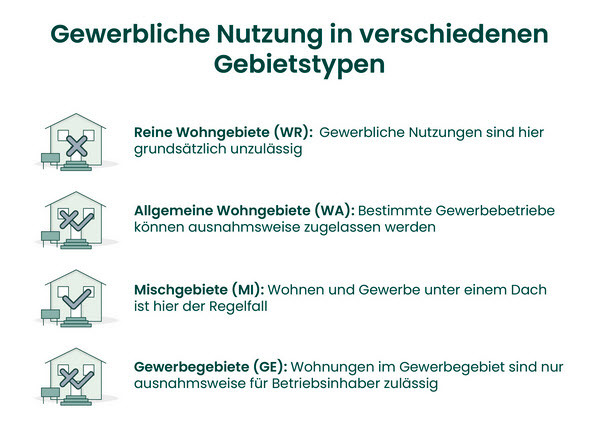 Gewerbliche Nutzung in verschiedenen Gebietstypen

Reine Wohngebiete (WR): Gewerbliche Nutzungen sind hier grundsätzlich unzulässig

Allgemeine Wohngebiete (WA): Bestimmte Gewerbebetriebe können ausnahmsweise zugelassen werden

Mischgebiete (MI): Wohnen und Gewerbe unter einem Dach ist hier der Regelfall

Gewerbegebiete (GE): Wohnungen im Gewerbegebiet sind nur ausnahmsweise für Betriebsinhaber zulässig